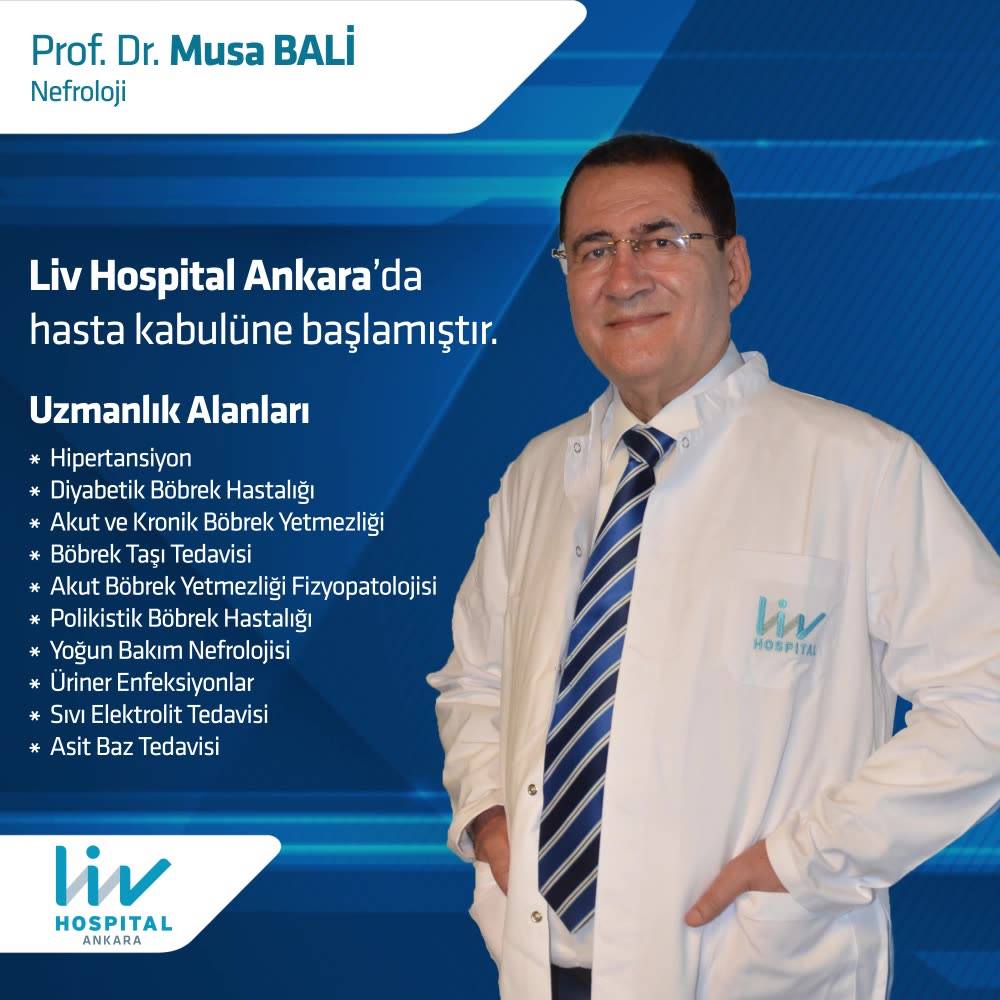 Prof. Dr. Musa BALİ
Nefroloji

Liv Hospital Ankara'da hasta kabulüne başlamıştır.

Uzmanlık Alanları

* Hipertansiyon
* Diyabetik Böbrek Hastalığı
* Akut ve Kronik Böbrek Yetmezliği
* Böbrek Taşı Tedavisi
* Akut Böbrek Yetmezliği Fizyopatolojisi
* Polikistik Böbrek Hastalığı
* Yoğun Bakım Nefrolojisi
* Üriner Enfeksiyonlar
* Sıvı Elektrolit Tedavisi
* Asit Baz Tedavisi

liv HOSPITAL

liv HOSPITAL ANKARA